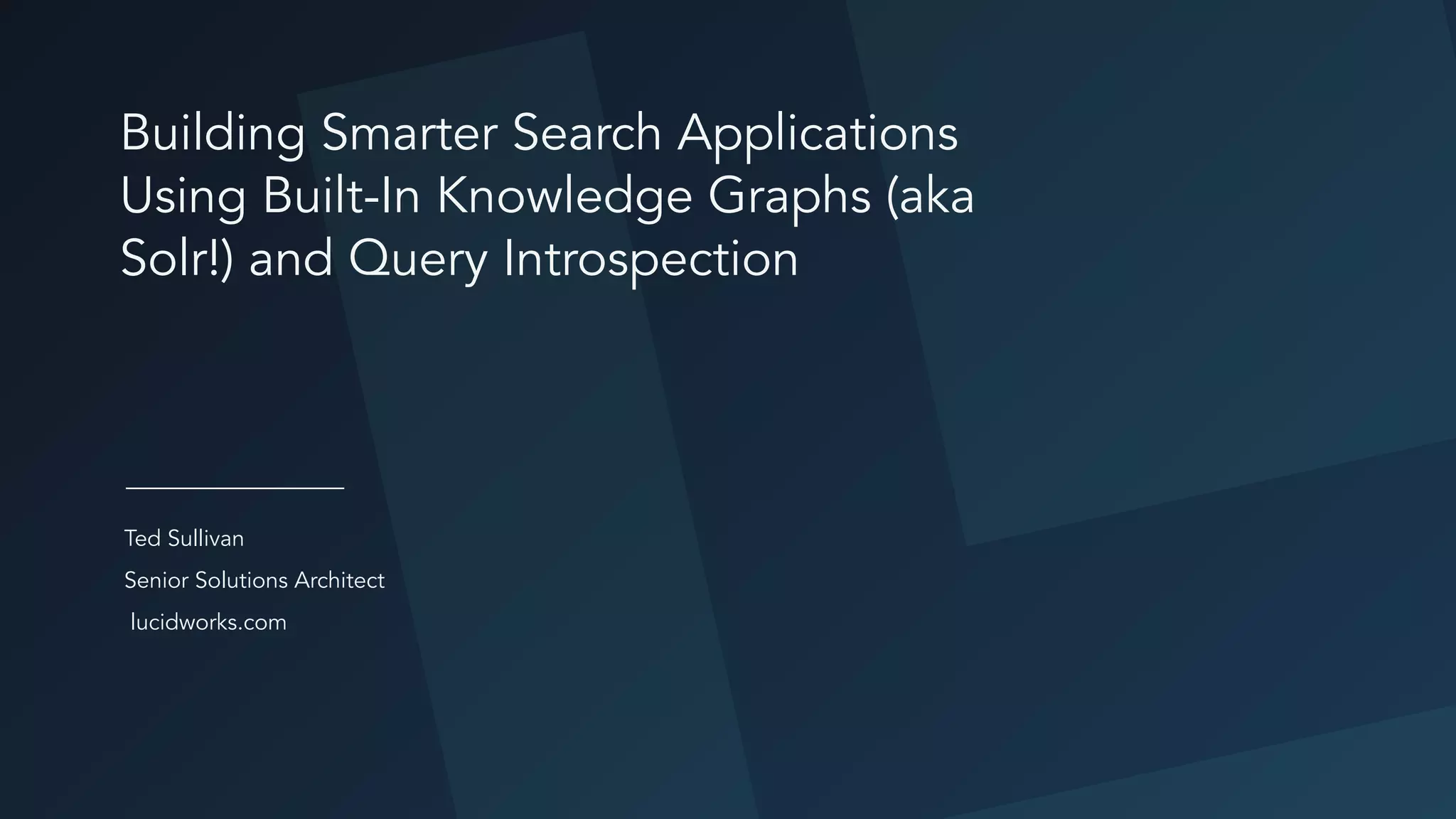 Building Smarter Search Applications Using Built-In Knowledge Graphs (aka Solr!) and Query Introspection

Ted Sullivan

Senior Solutions Architect

lucidworks.com